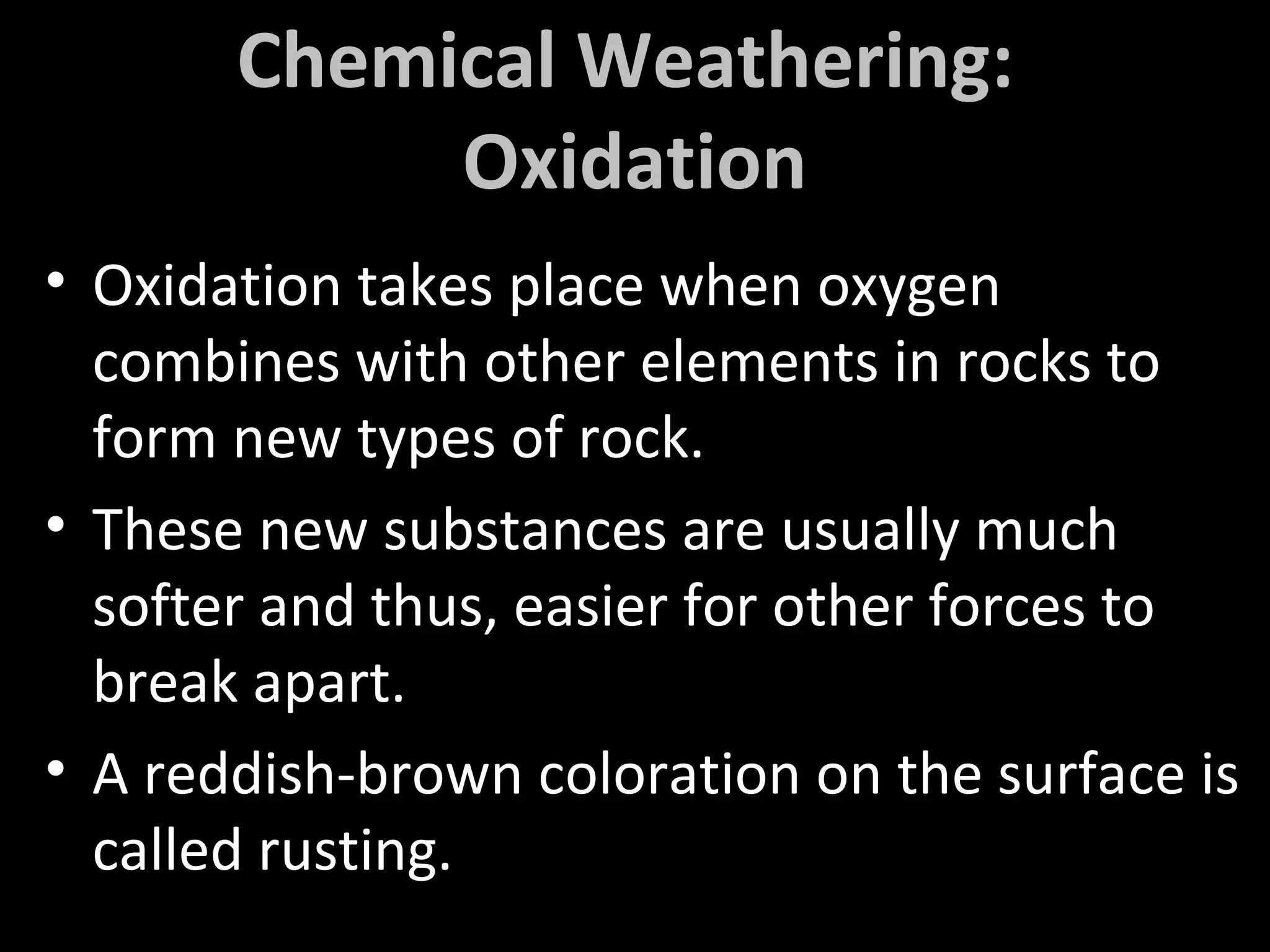 Chemical Weathering: Oxidation

• Oxidation takes place when oxygen combines with other elements in rocks to form new types of rock.

• These new substances are usually much softer and thus, easier for other forces to break apart.

• A reddish-brown coloration on the surface is called rusting.